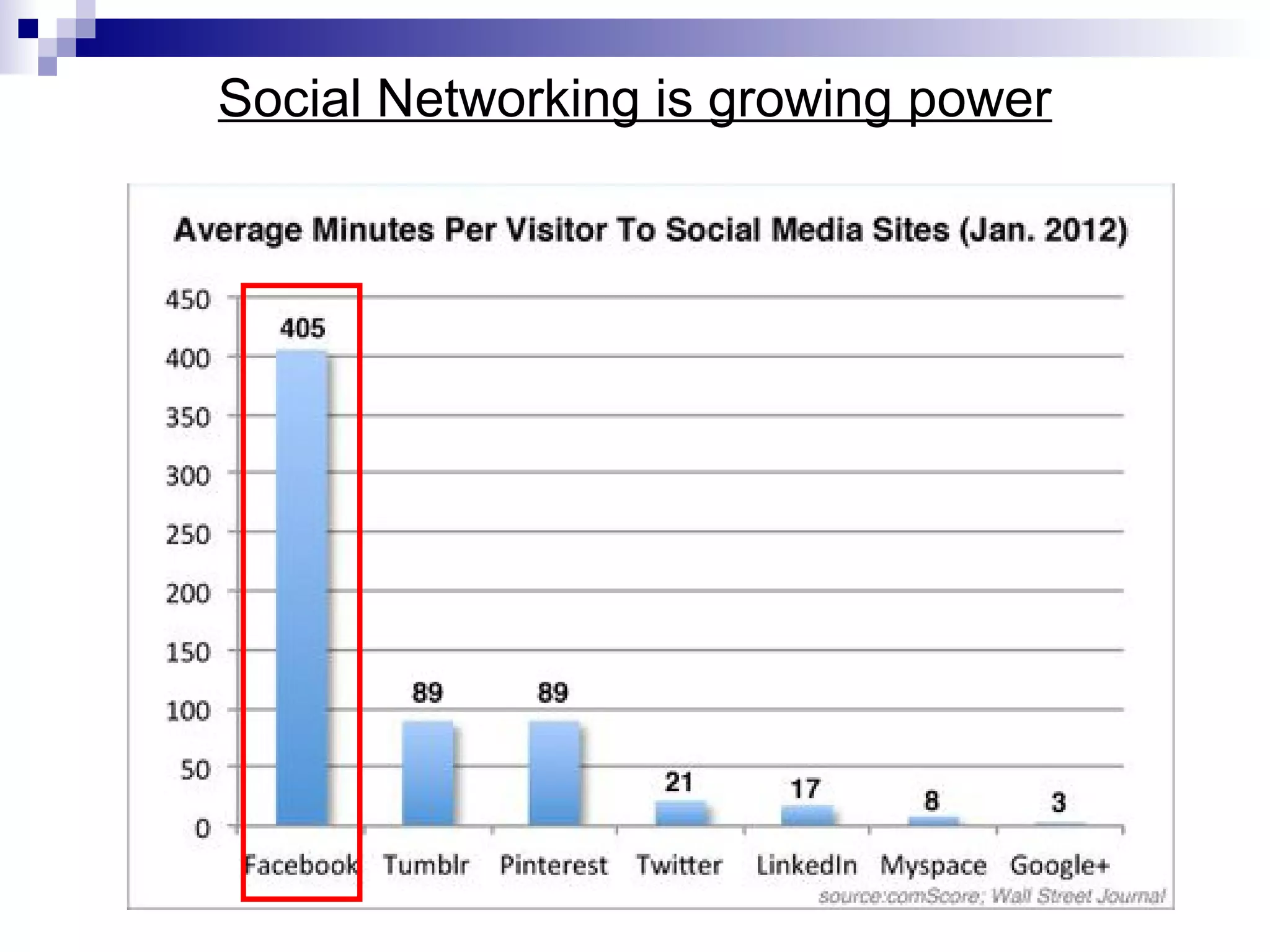 Social Networking is growing power

Average Minutes Per Visitor To Social Media Sites (Jan. 2012)

450
400
350
300
250
200
150
100
50
0

405
89
89
21
17
8
3

Facebook Tumblr Pinterest Twitter LinkedIn Myspace Google+

source:comScore; Wall Street Journal